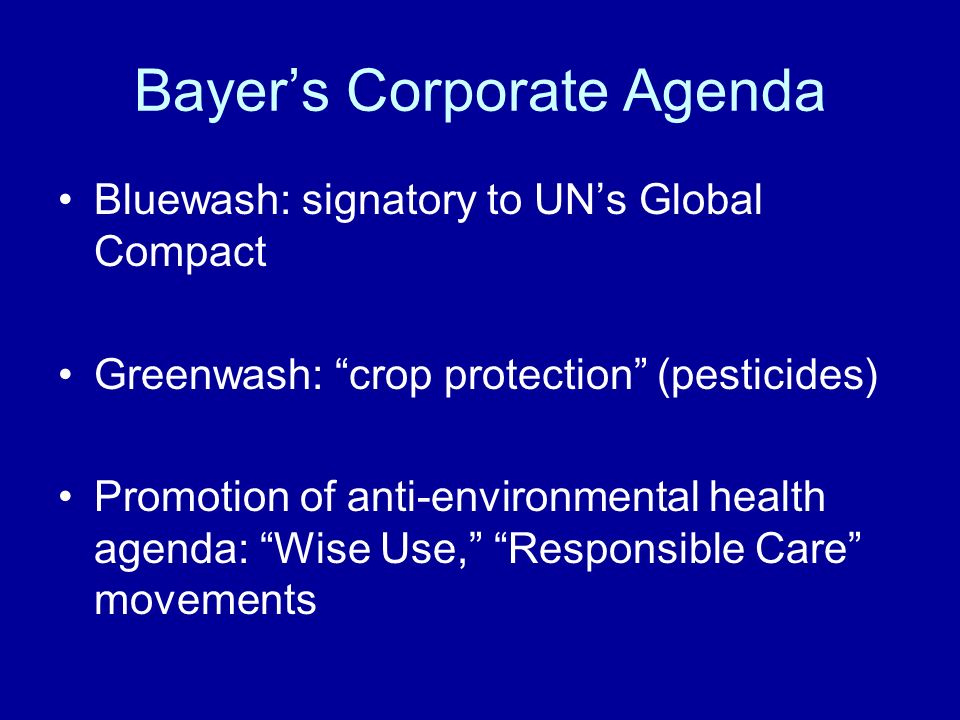 Bayer’s Corporate Agenda

• Bluewash: signatory to UN’s Global Compact

• Greenwash: “crop protection” (pesticides)

• Promotion of anti-environmental health agenda: “Wise Use,” “Responsible Care” movements